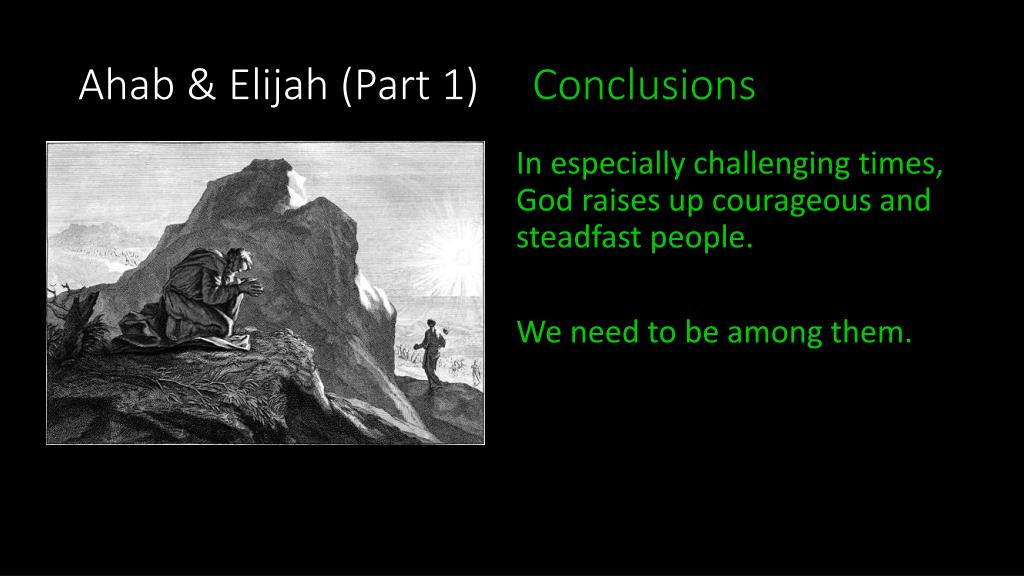 Ahab & Elijah (Part 1) Conclusions

In especially challenging times, God raises up courageous and steadfast people.

We need to be among them.